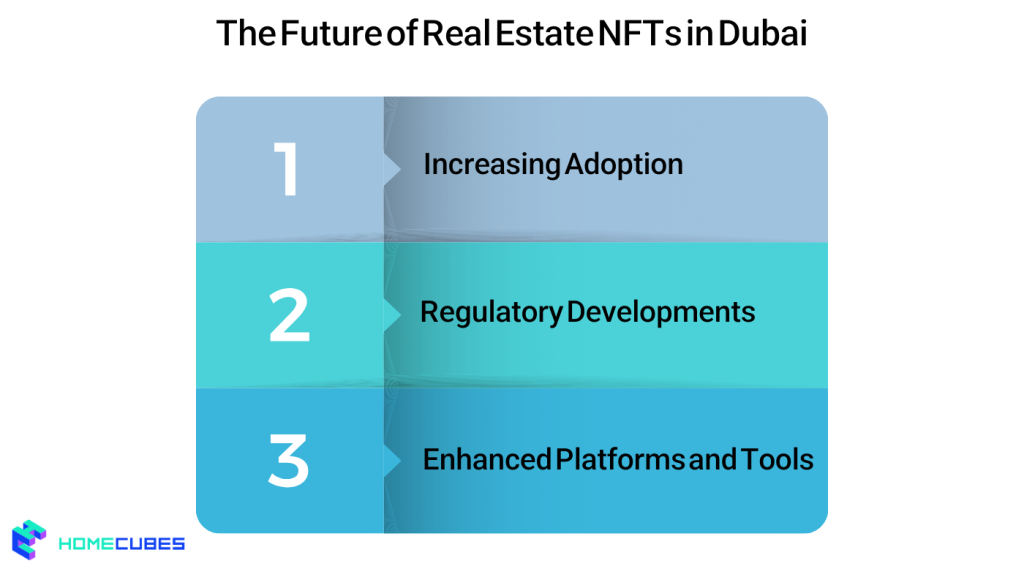 The Future of Real Estate NFTs in Dubai

1

Increasing Adoption

2

Regulatory Developments

3

Enhanced Platforms and Tools

HOMECUBES